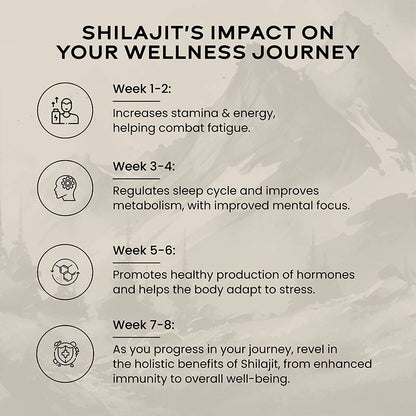 SHILAJIT'S IMPACT ON YOUR WELLNESS JOURNEY

Week 1-2:

Increases stamina & energy, helping combat fatigue.

Week 3-4:

Regulates sleep cycle and improves metabolism, with improved mental focus.

Week 5-6:

Promotes healthy production of hormones and helps the body adapt to stress.

Week 7-8:

As you progress in your journey, revel in the holistic benefits of Shilajit, from enhanced immunity to overall well-being.